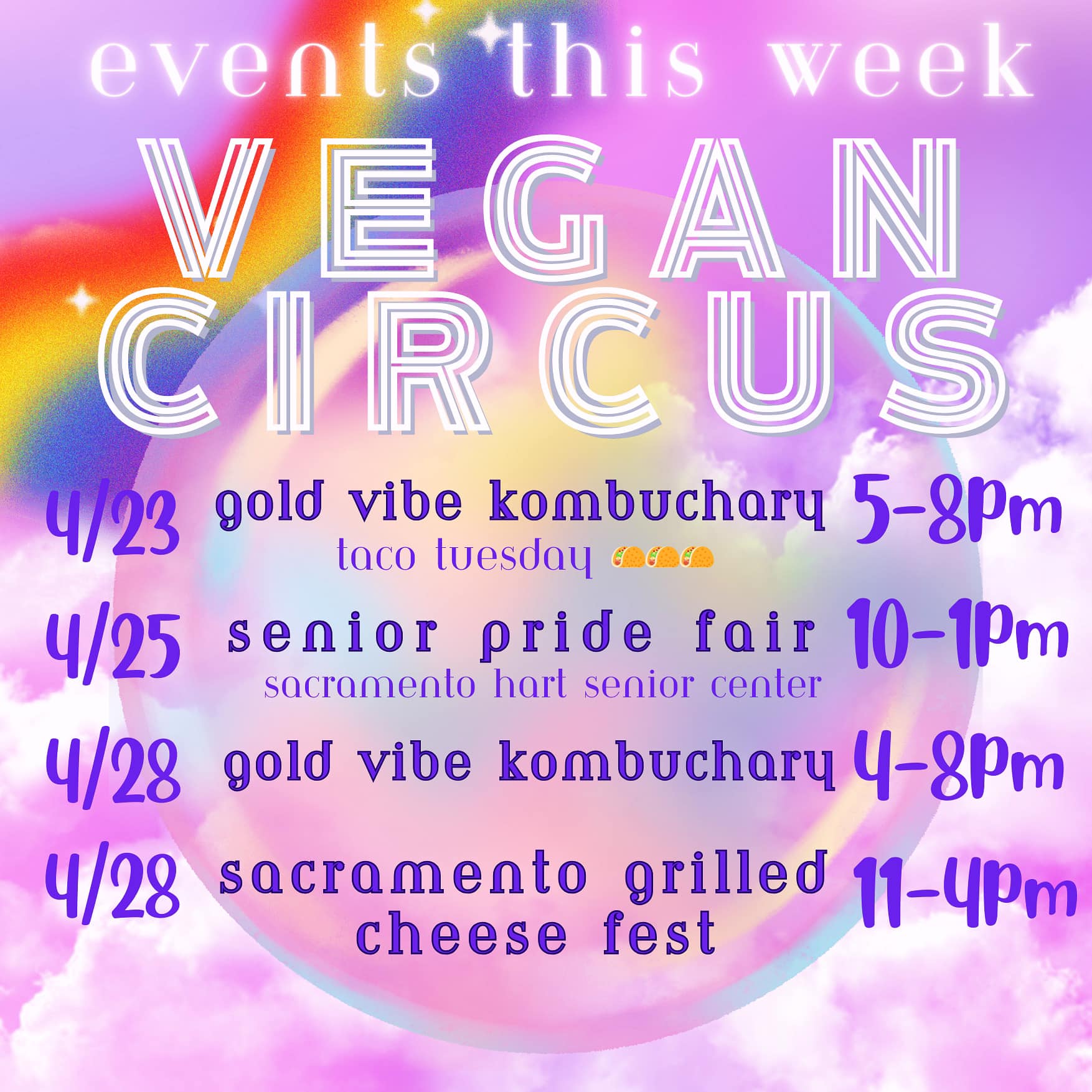 events this week

VEGAN CIRCUS

4/23 gold vibe kombuchary 5-8pm
taco tuesday 🌮🌮🌮

4/25 senior pride fair 10-1pm
sacramento hart senior center

4/28 gold vibe kombuchary 4-8pm

4/28 sacramento grilled cheese fest 11-4pm